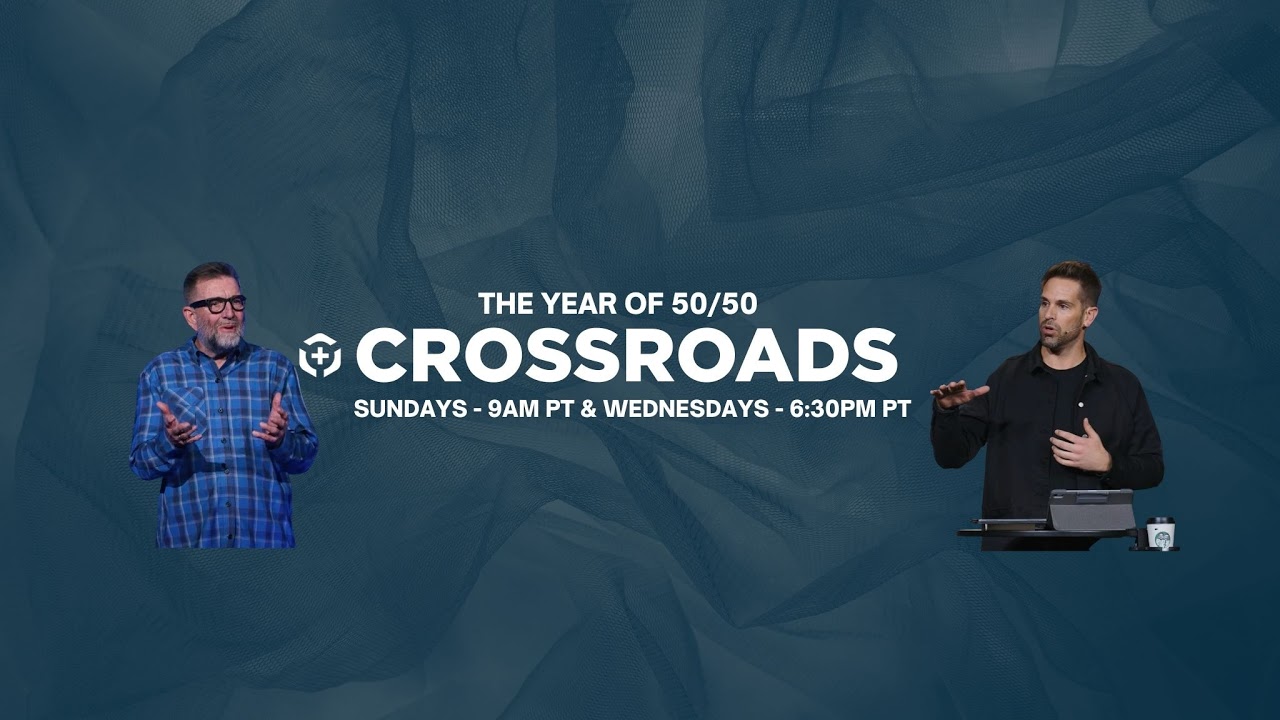 THE YEAR OF 50/50

CROSSROADS

SUNDAYS - 9AM PT & WEDNESDAYS - 6:30PM PT